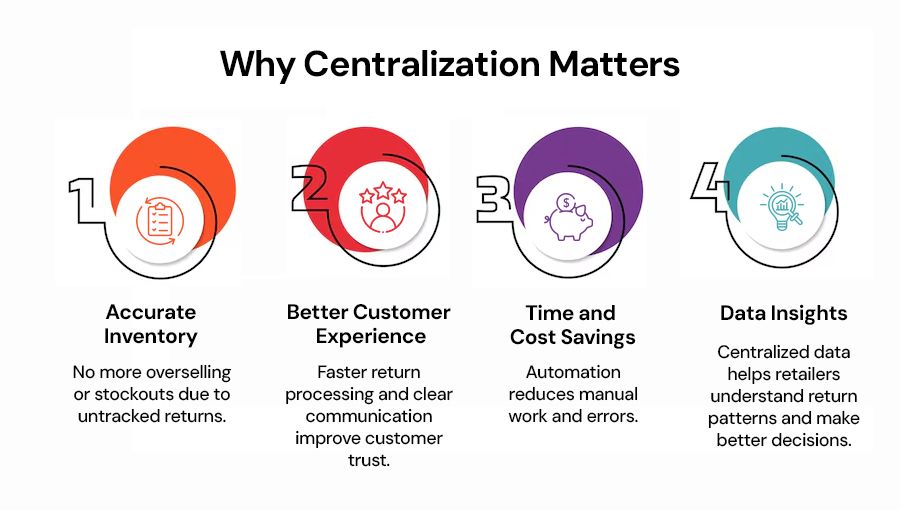 Why Centralization Matters

1

Accurate Inventory

No more overselling or stockouts due to untracked returns.

2

Better Customer Experience

Faster return processing and clear communication improve customer trust.

3

$

Time and Cost Savings

Automation reduces manual work and errors.

4

Data Insights

Centralized data helps retailers understand return patterns and make better decisions.